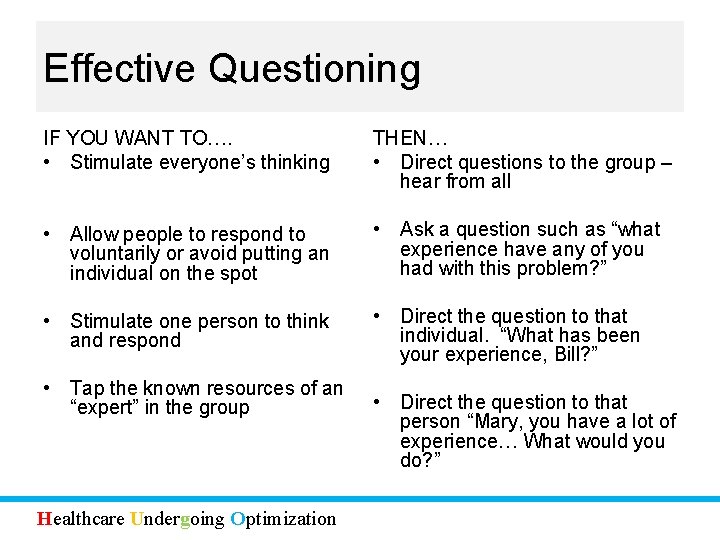 Effective Questioning

IF YOU WANT TO….
• Stimulate everyone's thinking

• Allow people to respond to voluntarily or avoid putting an individual on the spot

• Stimulate one person to think and respond

• Tap the known resources of an "expert" in the group

THEN…
• Direct questions to the group – hear from all

• Ask a question such as "what experience have any of you had with this problem?"

• Direct the question to that individual. "What has been your experience, Bill?"

• Direct the question to that person "Mary, you have a lot of experience… What would you do?"

Healthcare Undergoing Optimization